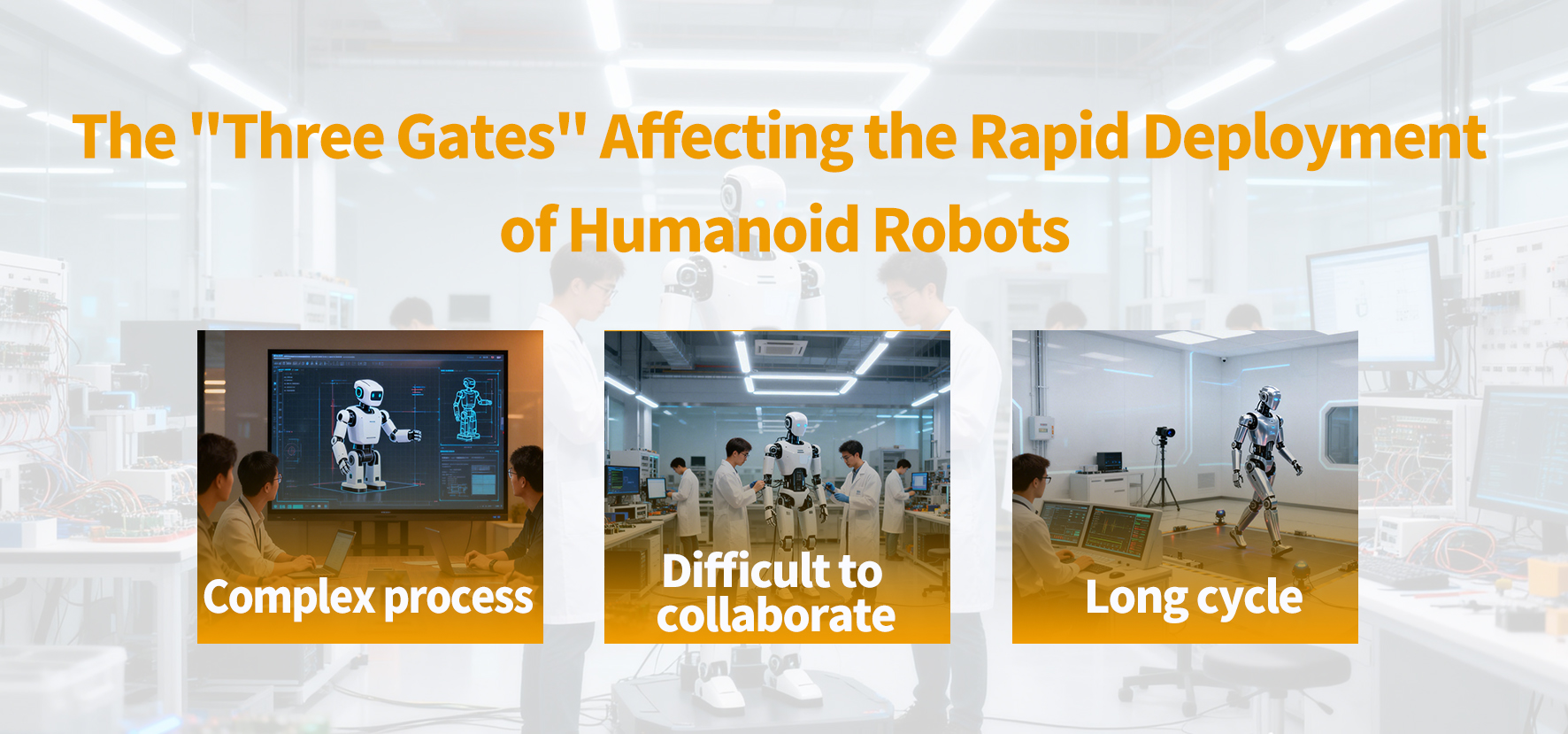 The "Three Gates" Affecting the Rapid Deployment of Humanoid Robots

Complex process

Difficult to collaborate

Long cycle